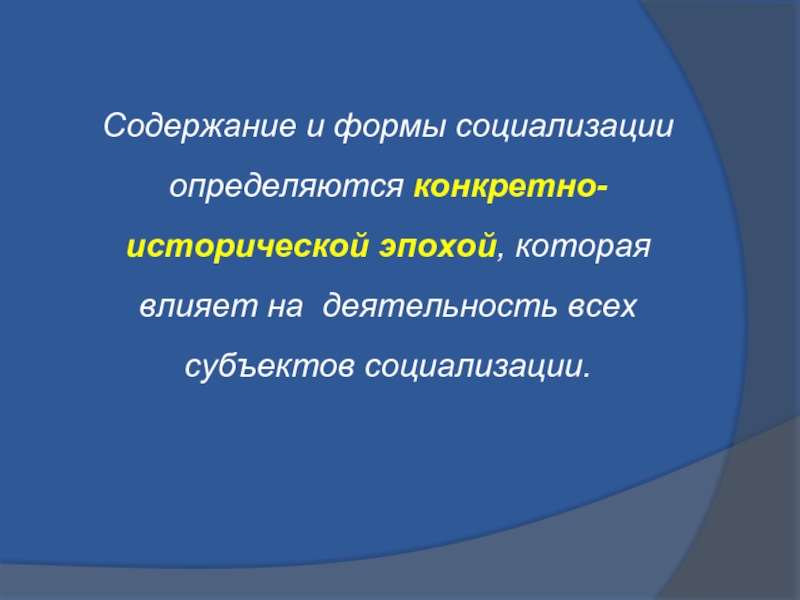 Содержание и формы социализации определяются конкретно-исторической эпохой, которая влияет на  деятельность всех субъектов социализации.